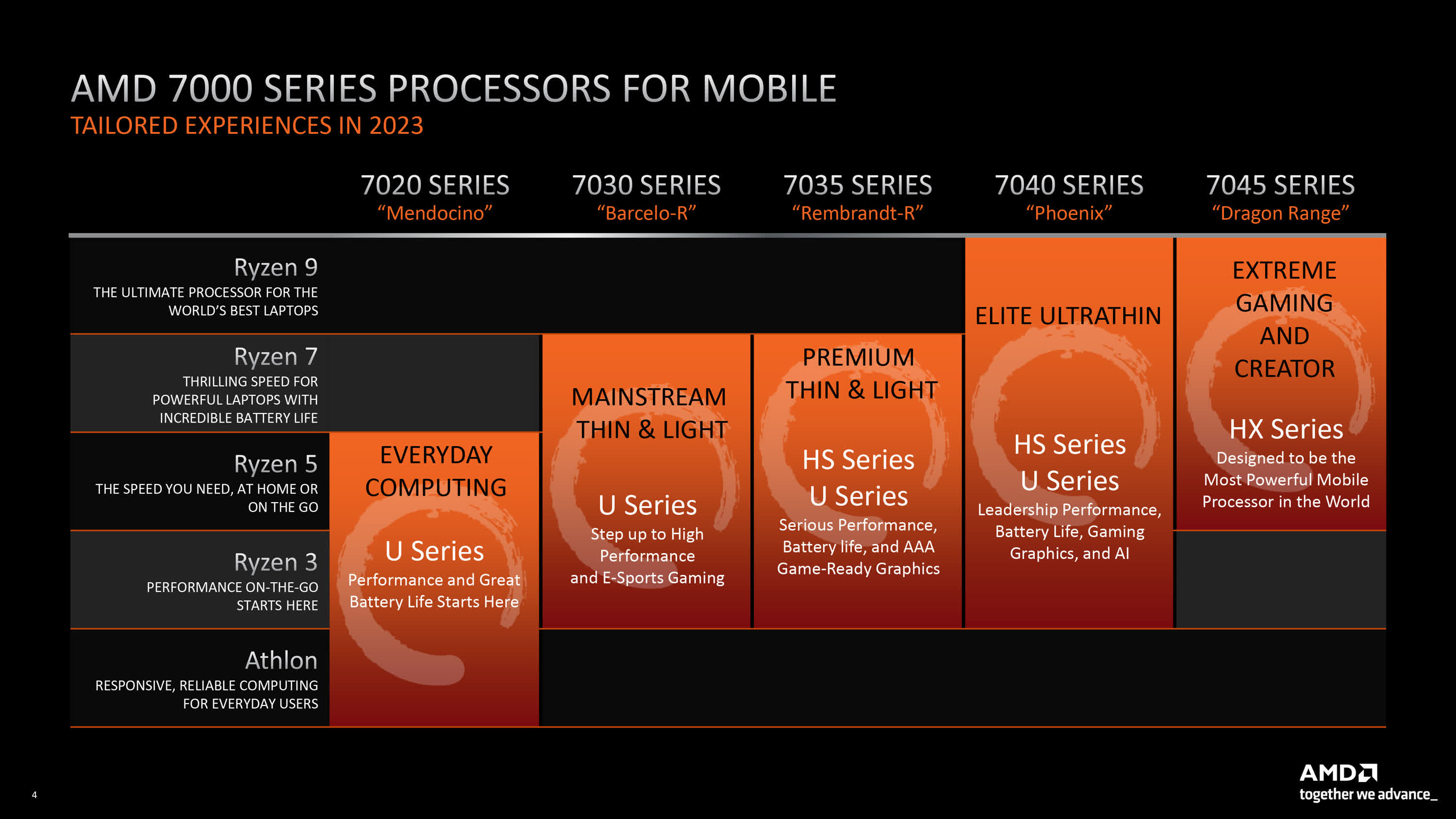 AMD 7000 SERIES PROCESSORS FOR MOBILE
TAILORED EXPERIENCES IN 2023

7020 SERIES
“Mendocino”

7030 SERIES
“Barcelo-R”

7035 SERIES
“Rembrandt-R”

7040 SERIES
“Phoenix”

7045 SERIES
“Dragon Range”

Ryzen 9
THE ULTIMATE PROCESSOR FOR THE WORLD’S BEST LAPTOPS

Ryzen 7
THRILLING SPEED FOR POWERFUL LAPTOPS WITH INCREDIBLE BATTERY LIFE

Ryzen 5
THE SPEED YOU NEED, AT HOME OR ON THE GO

Ryzen 3
PERFORMANCE ON-THE-GO STARTS HERE

Athlon
RESPONSIVE, RELIABLE COMPUTING FOR EVERYDAY USERS

EVERYDAY COMPUTING
U Series
Performance and Great Battery Life Starts Here

MAINSTREAM THIN & LIGHT
U Series
Step up to High Performance and E-Sports Gaming

PREMIUM THIN & LIGHT
HS Series
U Series
Serious Performance, Battery life, and AAA Game-Ready Graphics

ELITE ULTRATHIN
HS Series
U Series
Leadership Performance, Battery Life, Gaming Graphics, and AI

EXTREME GAMING AND CREATOR
HX Series
Designed to be the Most Powerful Mobile Processor in the World

4

AMD
together we advance_